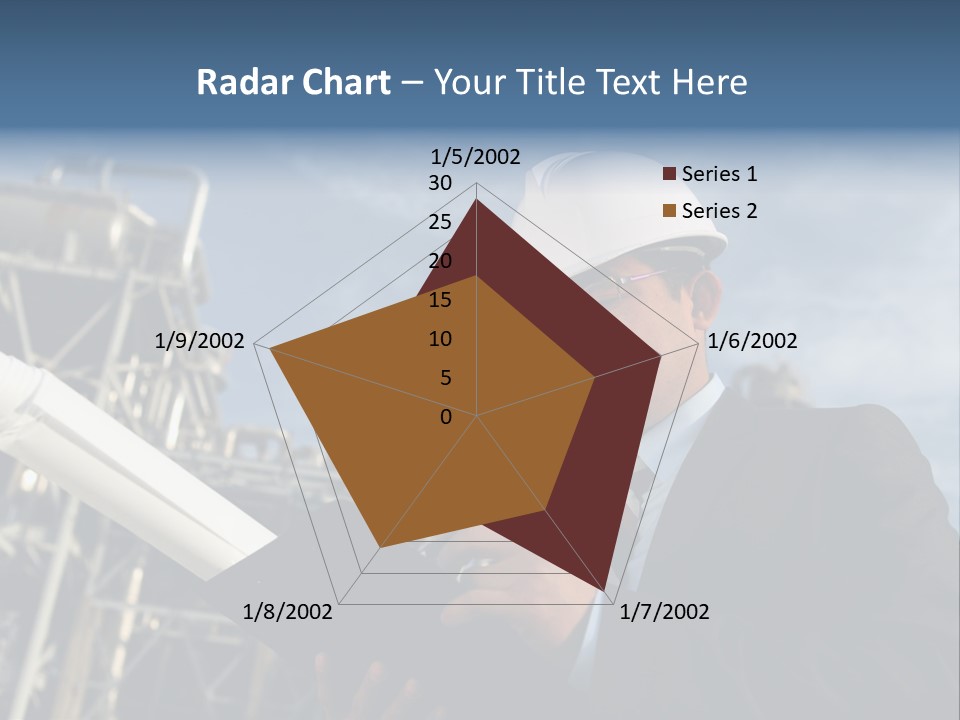 Radar Chart – Your Title Text Here

1/5/2002
30
25
20
15
10
5
0
1/6/2002
1/7/2002
1/8/2002
1/9/2002

Series 1
Series 2